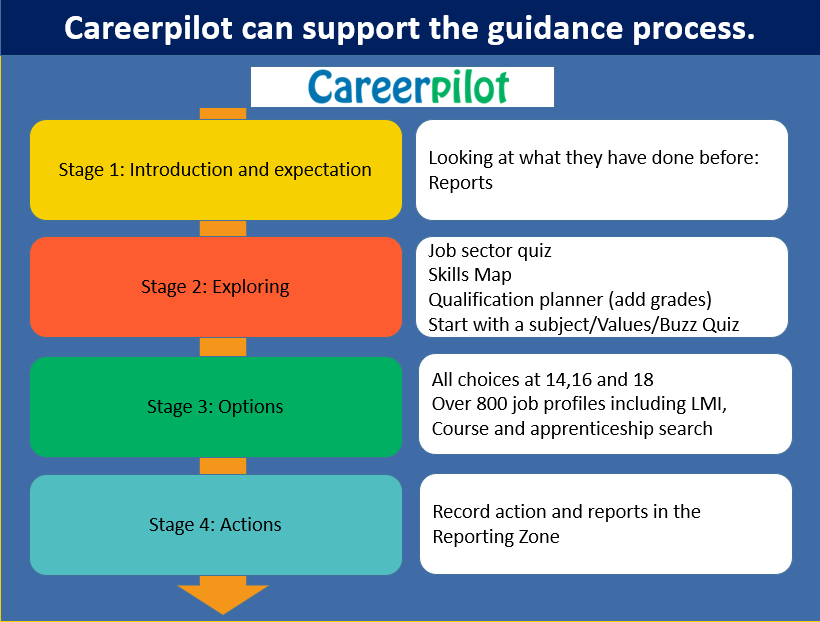 Careerpilot can support the guidance process.

Careerpilot

Stage 1: Introduction and expectation

Looking at what they have done before: Reports

Stage 2: Exploring

Job sector quiz
Skills Map
Qualification planner (add grades)
Start with a subject/Values/Buzz Quiz

Stage 3: Options

All choices at 14,16 and 18
Over 800 job profiles including LMI,
Course and apprenticeship search

Stage 4: Actions

Record action and reports in the Reporting Zone